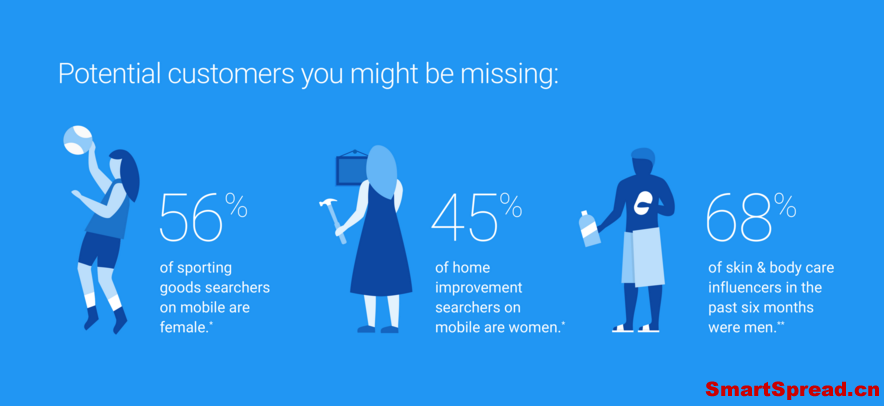 Potential customers you might be missing:

56%

of sporting goods searchers on mobile are female.*

45%

of home improvement searchers on mobile are women.*

68%

of skin & body care influencers in the past six months were men.**

SmartSpread.cn